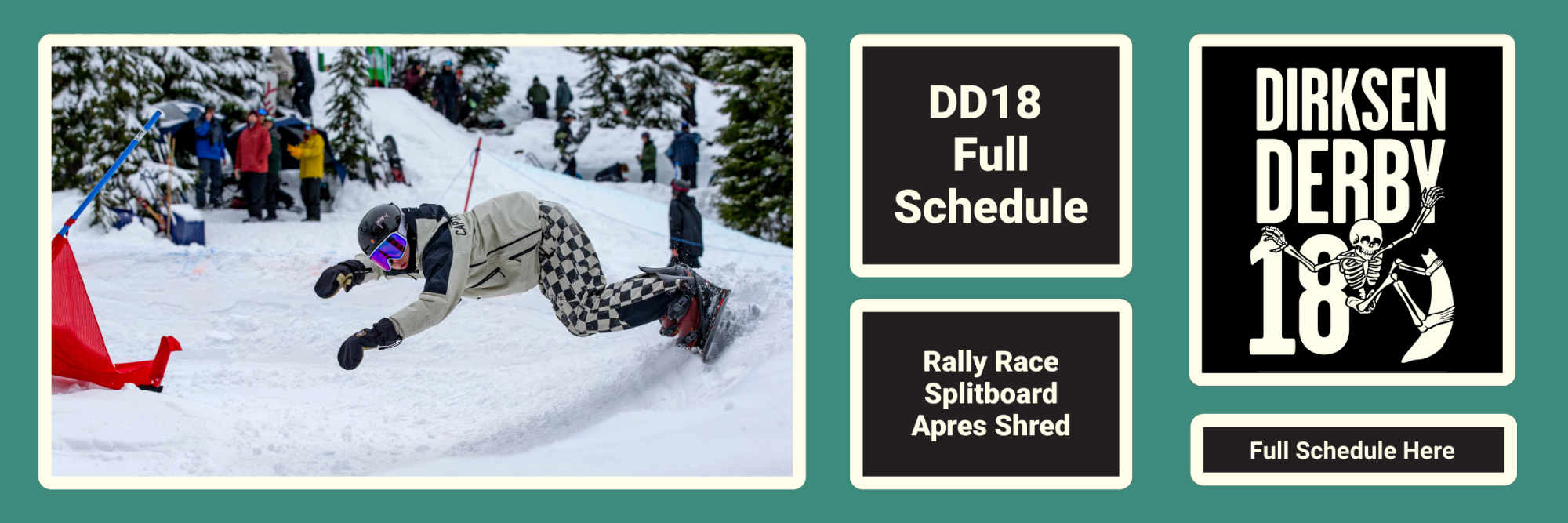 DD18
Full
Schedule

Rally Race
Splitboard
Apres Shred

DIRKSEN
DERBY
18

Full Schedule Here